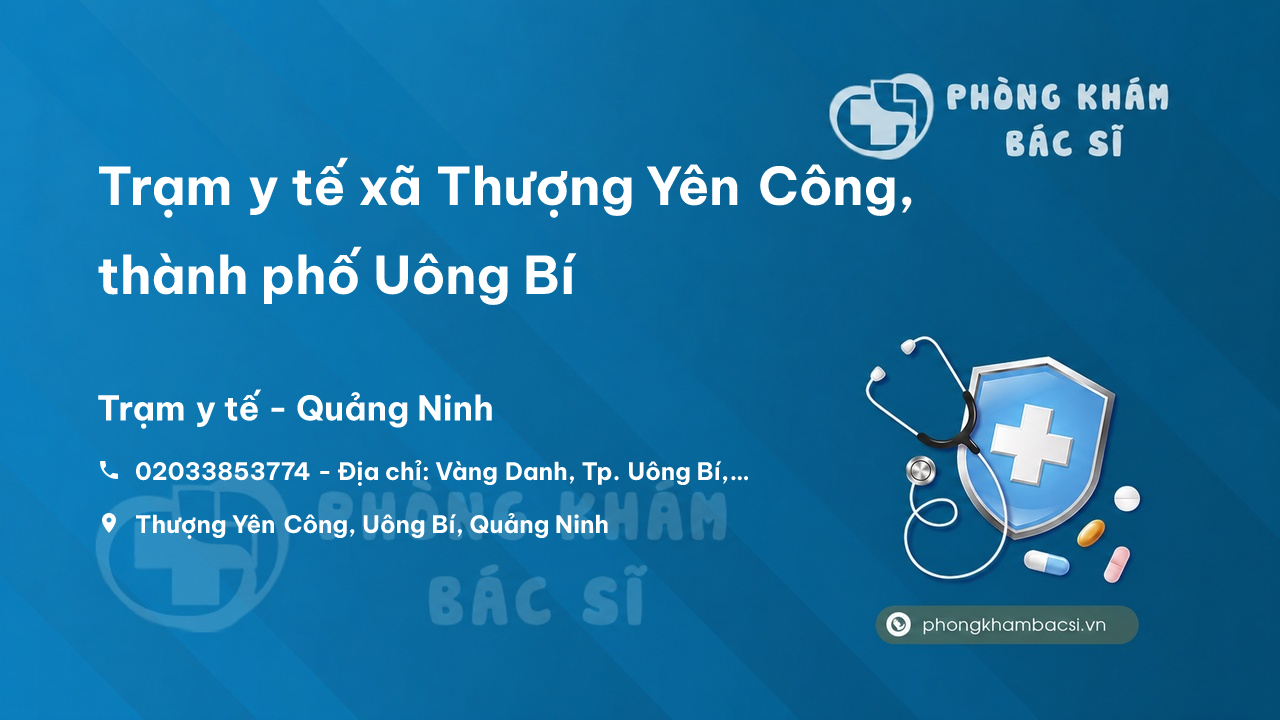 PHÒNG KHÁM
BÁC SĨ

Trạm y tế xã Thượng Yên Công, thành phố Uông Bí

Trạm y tế - Quảng Ninh

02033853774 - Địa chỉ: Vàng Danh, Tp. Uông Bí,...

Thượng Yên Công, Uông Bí, Quảng Ninh

PHÒNG KHÁM
BÁC SĨ

phongkhambacsi.vn